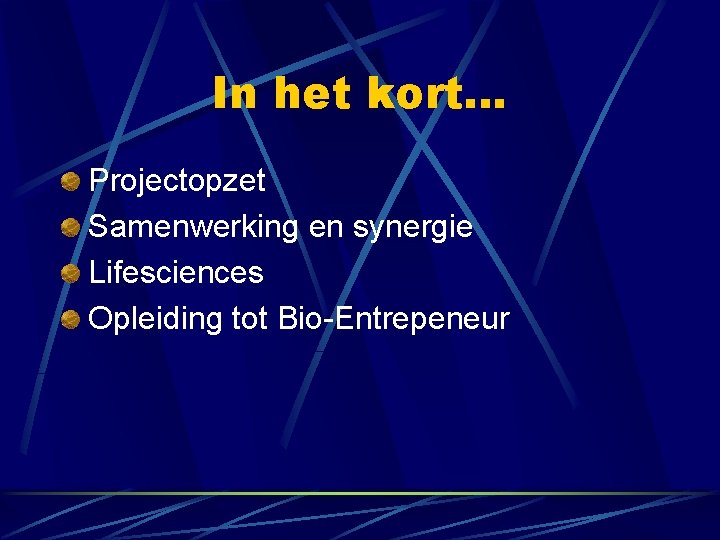 In het kort...

Projectopzet
Samenwerking en synergie
Lifesciences
Opleiding tot Bio-Entrepeneur